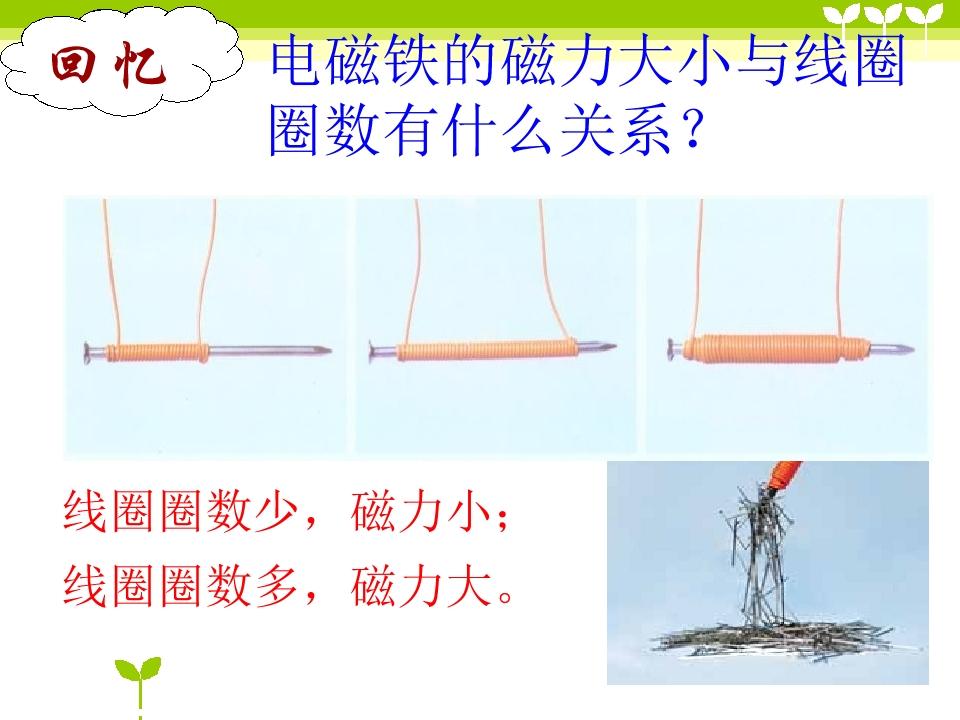 回忆

电磁铁的磁力大小与线圈圈数有什么关系？

线圈圈数少，磁力小；
线圈圈数多，磁力大。